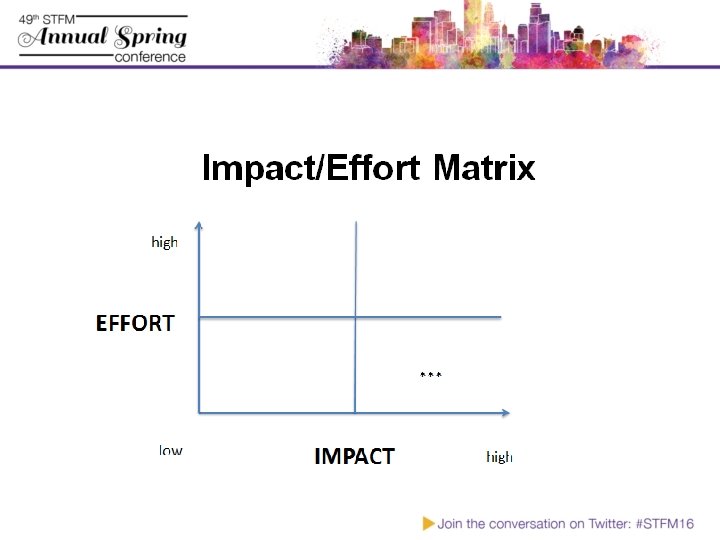 49th STFM
Annual Spring
conference

Impact/Effort Matrix

high

EFFORT

***

low

IMPACT

high

Join the conversation on Twitter: #STFM16